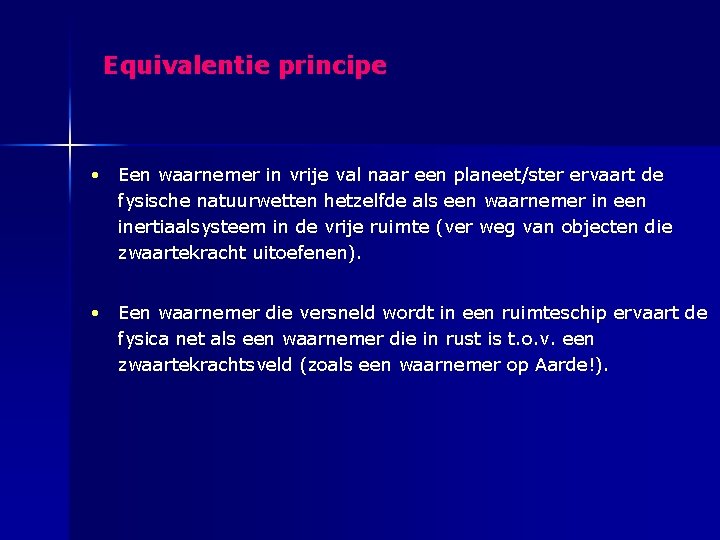 Equivalentie principe

• Een waarnemer in vrije val naar een planeet/ster ervaart de fysische natuurwetten hetzelfde als een waarnemer in een inertiaalsysteem in de vrije ruimte (ver weg van objecten die zwaartekracht uitoefenen).

• Een waarnemer die versneld wordt in een ruimteschip ervaart de fysica net als een waarnemer die in rust is t.o.v. een zwaartekrachtsveld (zoals een waarnemer op Aarde!).